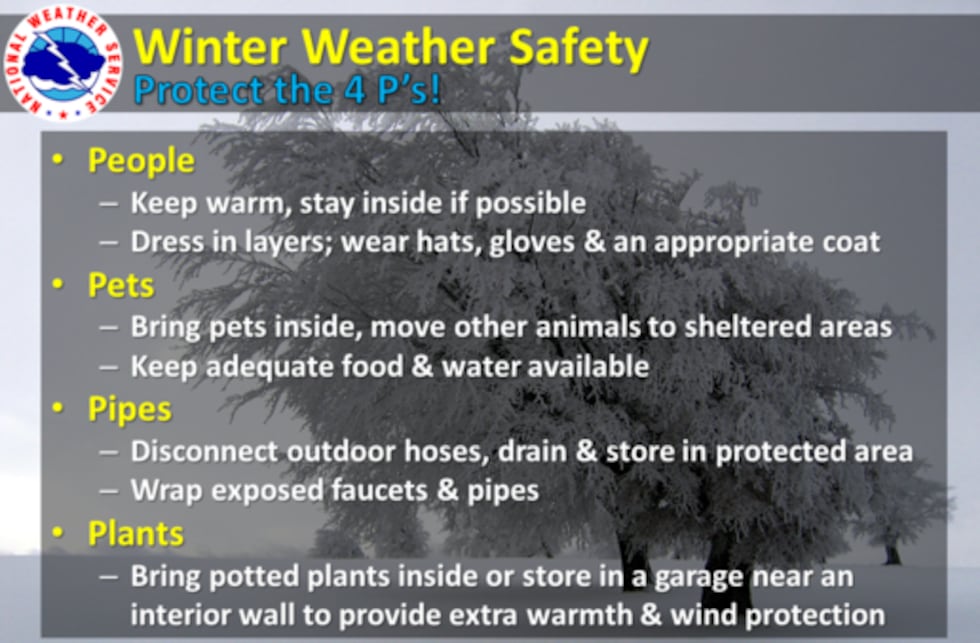 NATIONAL WEATHER SERVICE

Winter Weather Safety
Protect the 4 P's!

• People
– Keep warm, stay inside if possible
– Dress in layers; wear hats, gloves & an appropriate coat

• Pets
– Bring pets inside, move other animals to sheltered areas
– Keep adequate food & water available

• Pipes
– Disconnect outdoor hoses, drain & store in protected area
– Wrap exposed faucets & pipes

• Plants
– Bring potted plants inside or store in a garage near an interior wall to provide extra warmth & wind protection